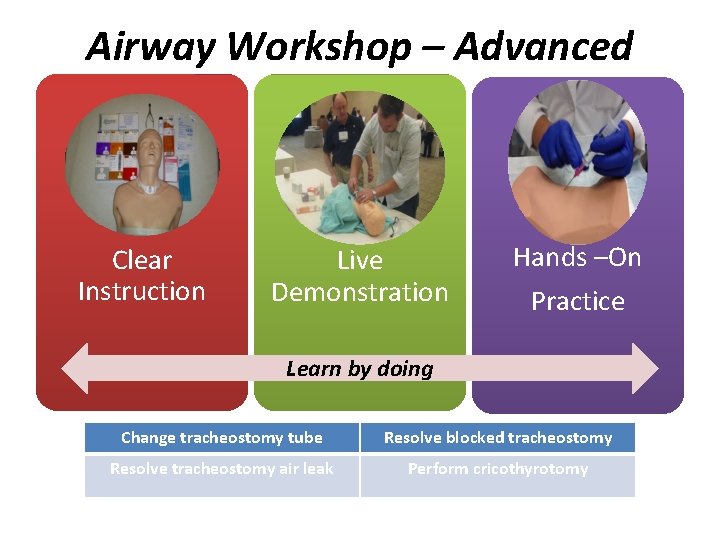 Airway Workshop – Advanced

Clear Instruction

Live Demonstration

Hands –On Practice

Learn by doing

| Change tracheostomy tube | Resolve blocked tracheostomy |
|---|---|
| Resolve tracheostomy air leak | Perform cricothyrotomy |